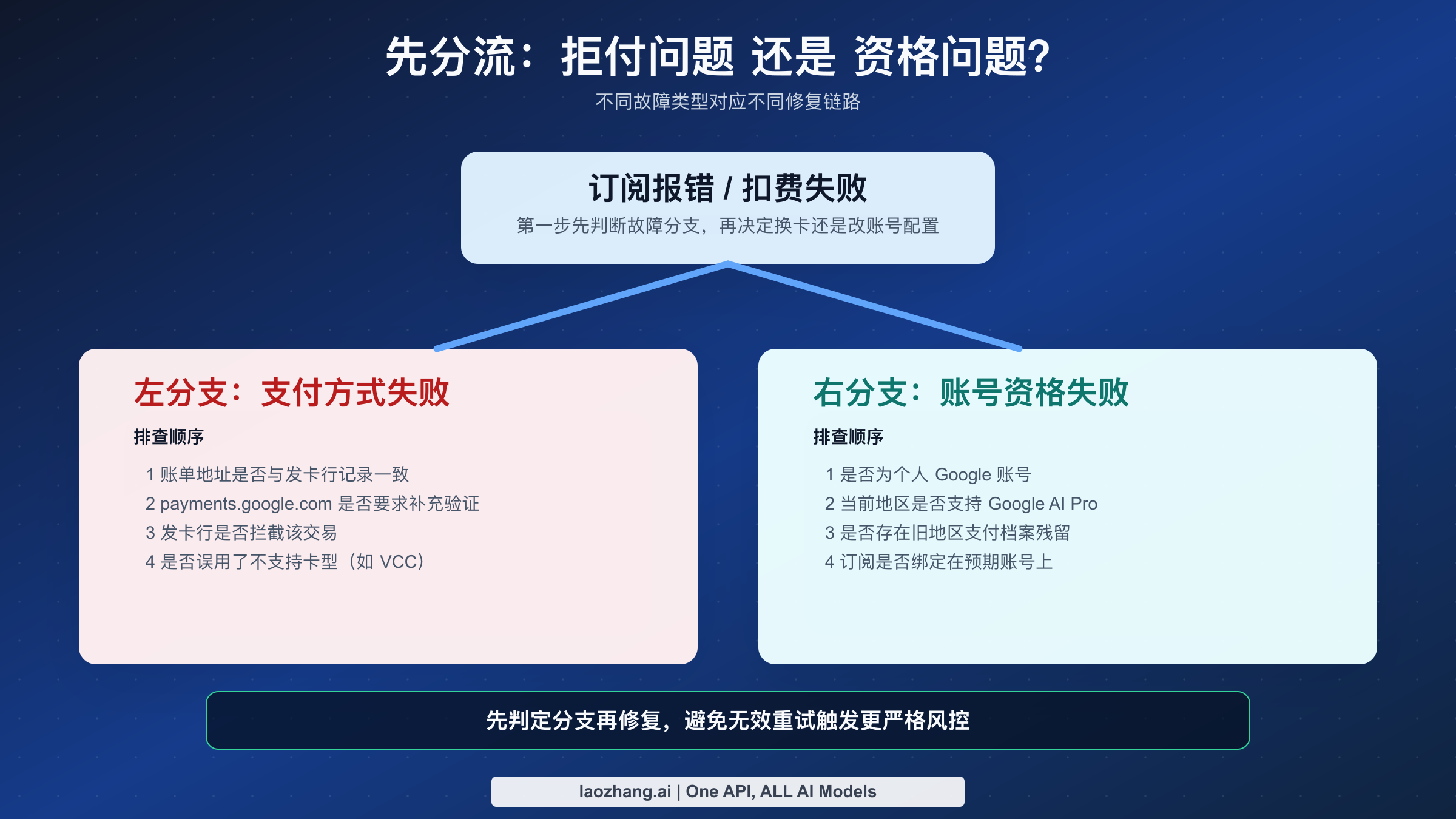 先分流：拒付问题 还是 资格问题?

不同故障类型对应不同修复链路

订阅报错 / 扣费失败

第一步先判断故障分支，再决定换卡还是改账号配置

左分支：支付方式失败

排查顺序

1 账单地址是否与发卡行记录一致
2 payments.google.com 是否要求补充验证
3 发卡行是否拦截该交易
4 是否误用了不支持卡型（如 VCC）

右分支：账号资格失败

排查顺序

1 是否为个人 Google 账号
2 当前地区是否支持 Google AI Pro
3 是否存在旧地区支付档案残留
4 订阅是否绑定在预期账号上

先判定分支再修复，避免无效重试触发更严格风控

laozhang.ai | One API, ALL AI Models